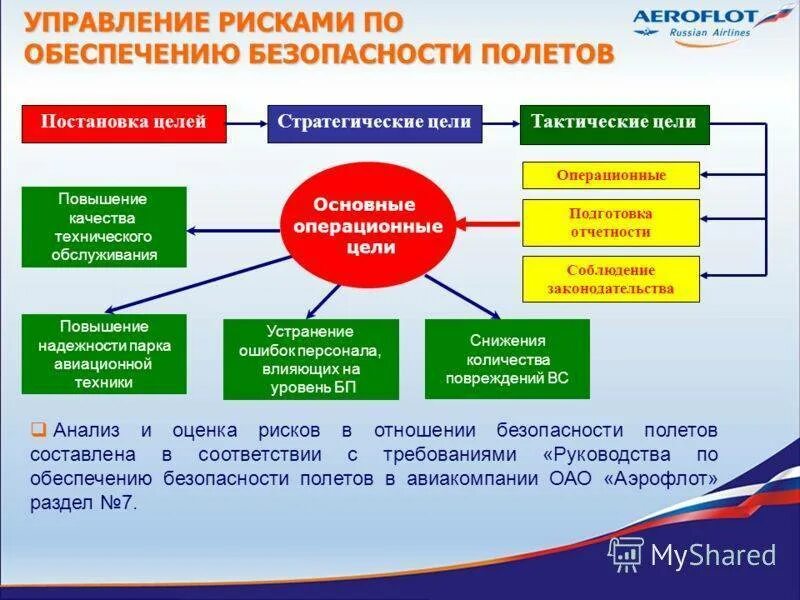 УПРАВЛЕНИЕ РИСКАМИ ПО ОБЕСПЕЧЕНИЮ БЕЗОПАСНОСТИ ПОЛЕТОВ

AEROFLOT
Russian Airlines

Постановка целей

Стратегические цели

Тактические цели

Операционные

Подготовка отчетности

Соблюдение законодательства

Основные операционные цели

Повышение качества технического обслуживания

Повышение надежности парка авиационной техники

Устранение ошибок персонала, влияющих на уровень БП

Снижения количества повреждений ВС

Анализ и оценка рисков в отношении безопасности полетов составлена в соответствии с требованиями «Руководства по обеспечению безопасности полетов в авиакомпании ОАО «Аэрофлот» раздел №7.

MyShared